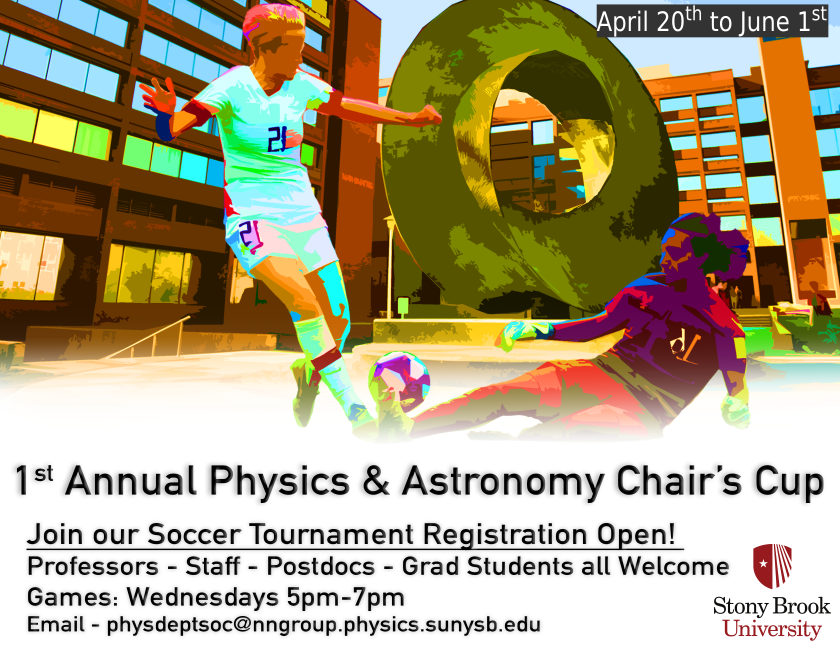 April 20$^{th}$ to June 1$^{st}$

21

21

1$^{st}$ Annual Physics & Astronomy Chair's Cup

Join our Soccer Tournament Registration Open!
Professors - Staff - Postdocs - Grad Students all Welcome
Games: Wednesdays 5pm-7pm
Email - physdeptsoc@nngroup.physics.sunysb.edu

Stony Brook University